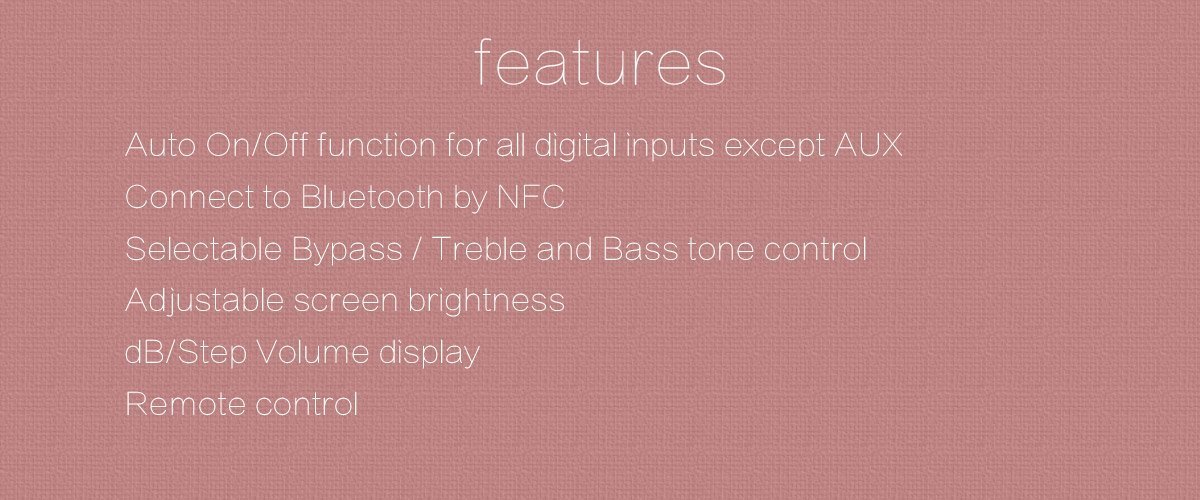 features

Auto On/Off function for all digital inputs except AUX

Connect to Bluetooth by NFC

Selectable Bypass / Treble and Bass tone control

Adjustable screen brightness

dB/Step Volume display

Remote control